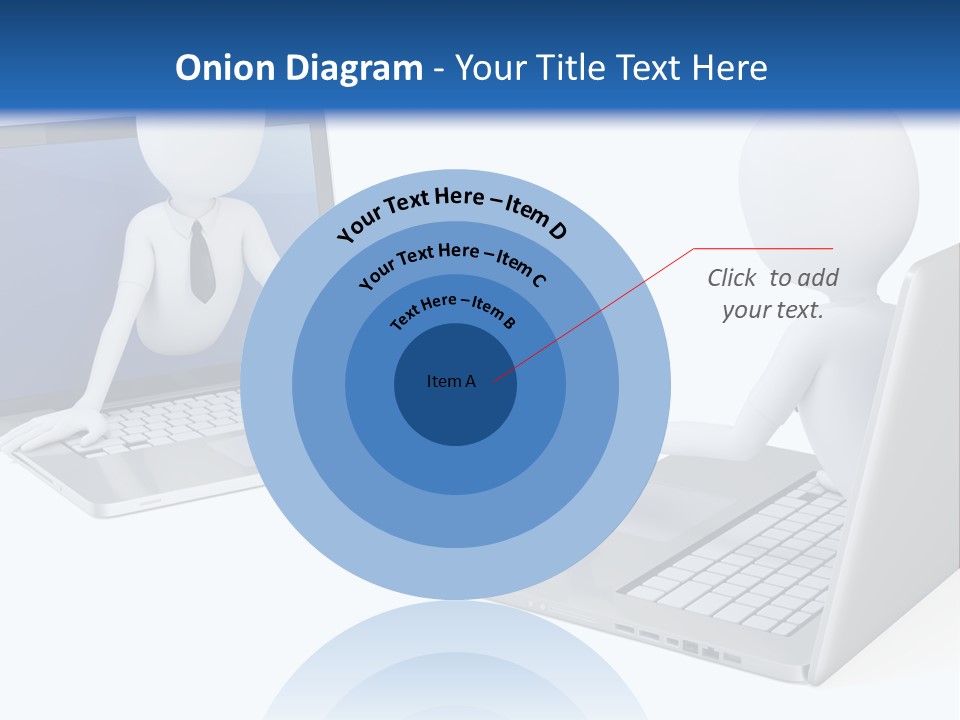 Onion Diagram - Your Title Text Here

Your Text Here – Item D

Your Text Here – Item C

Text Here – Item B

Item A

Click to add your text.